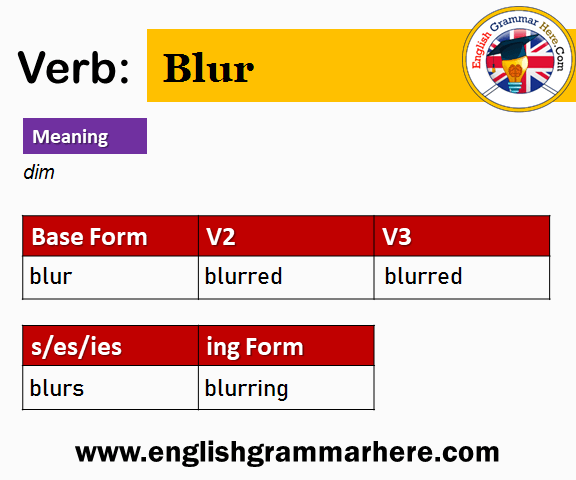 Verb: Blur

English Grammar Here.Com

Meaning

dim

| Base Form | V2 | V3 |
|---|---|---|
| blur | blurred | blurred |

| s/es/ies | ing Form |
|---|---|
| blurs | blurring |

www.englishgrammarhere.com